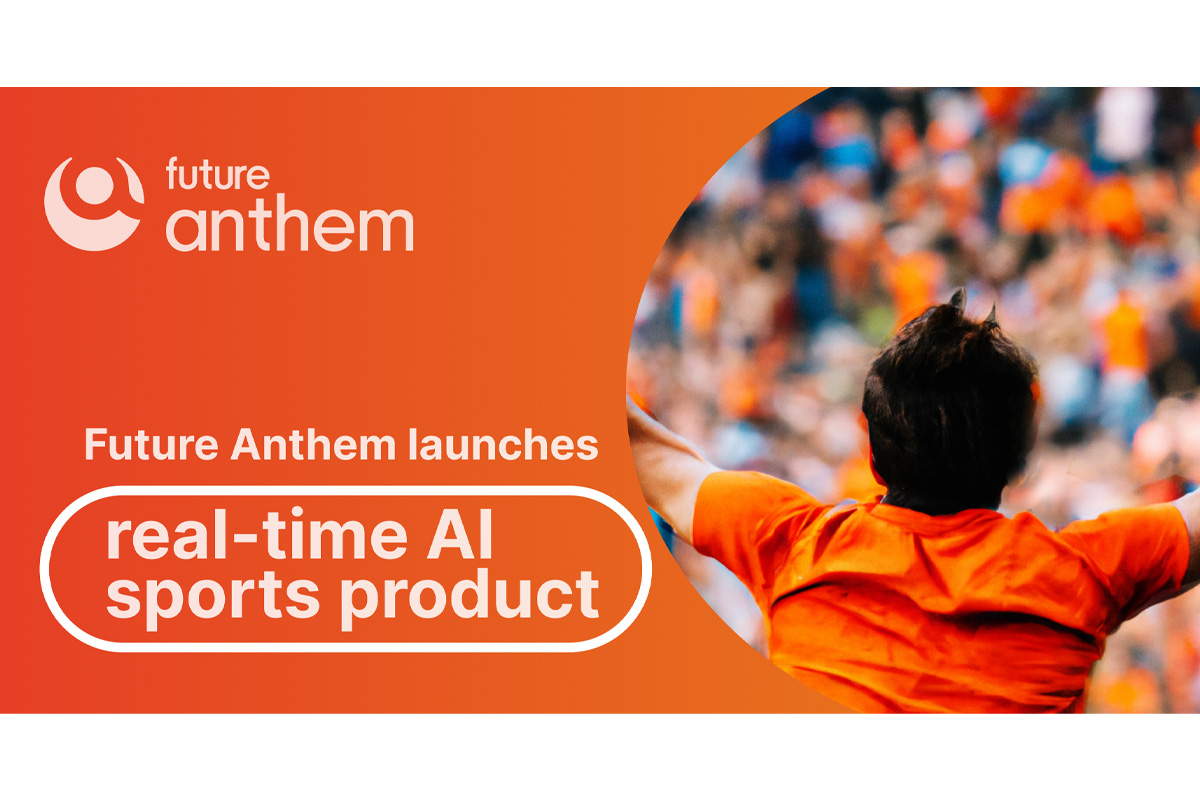 future
anthem

Future Anthem launches

real-time AI sports product